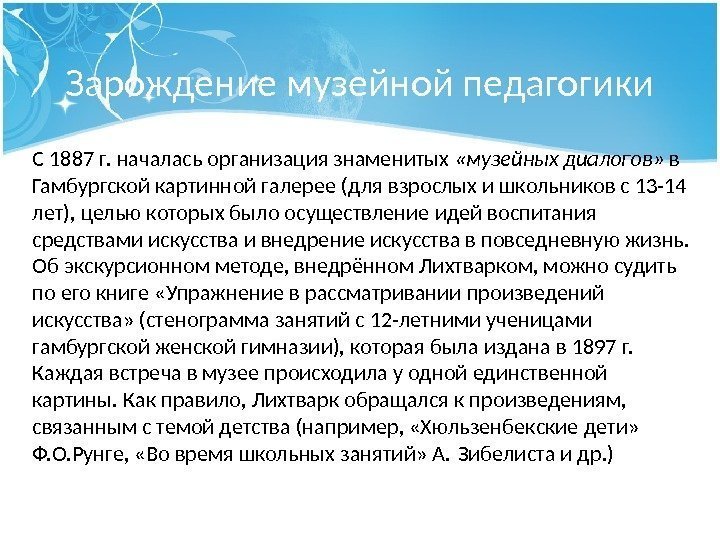 Зарождение музейной педагогики

С 1887 г. началась организация знаменитых «музейных диалогов» в Гамбургской картинной галерее (для взрослых и школьников с 13-14 лет), целью которых было осуществление идей воспитания средствами искусства и внедрение искусства в повседневную жизнь. Об экскурсионном методе, внедрённом Лихтварком, можно судить по его книге «Упражнение в рассматривании произведений искусства» (стенограмма занятий с 12-летними ученицами гамбургской женской гимназии), которая была издана в 1897 г. Каждая встреча в музее происходила у одной единственной картины. Как правило, Лихтварк обращался к произведениям, связанным с темой детства (например, «Хюльзенбекские дети» Ф.О.Рунге, «Во время школьных занятий» А. Зибелиста и др.)